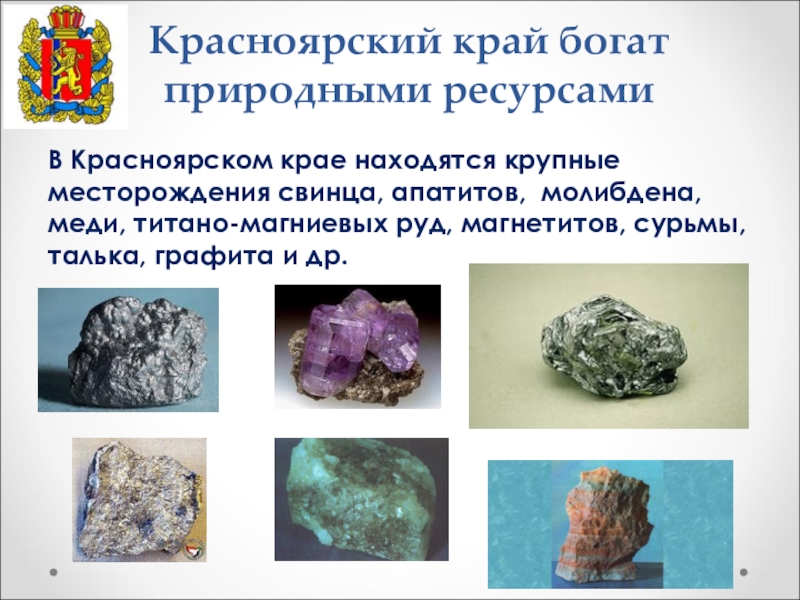 Красноярский край богат природными ресурсами

В Красноярском крае находятся крупные месторождения свинца, апатитов, молибдена, меди, титано-магниевых руд, магнетитов, сурьмы, талька, графита и др.